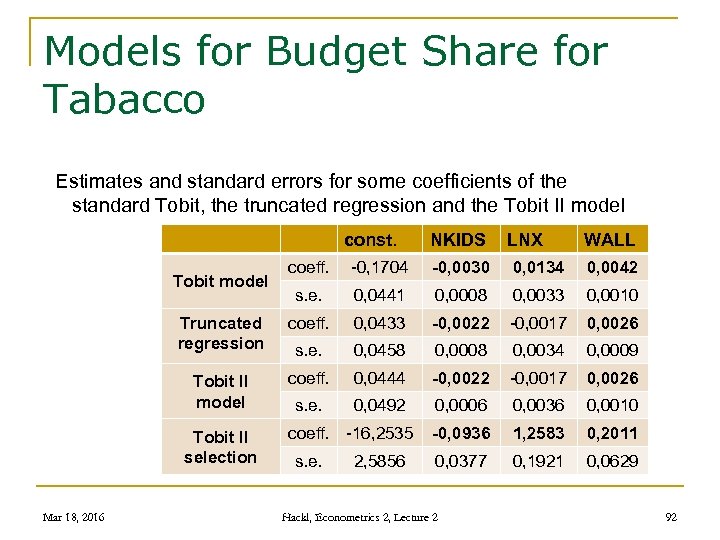 Models for Budget Share for Tabacco

Estimates and standard errors for some coefficients of the standard Tobit, the truncated regression and the Tobit II model

| | | const. | NKIDS | LNX | WALL |
|---|---|---|---|---|---|
| Tobit model | coeff. | -0,1704 | -0,0030 | 0,0134 | 0,0042 |
| | s.e. | 0,0441 | 0,0008 | 0,0033 | 0,0010 |
| Truncated regression | coeff. | 0,0433 | -0,0022 | -0,0017 | 0,0026 |
| | s.e. | 0,0458 | 0,0008 | 0,0034 | 0,0009 |
| Tobit II model | coeff. | 0,0444 | -0,0022 | -0,0017 | 0,0026 |
| | s.e. | 0,0492 | 0,0006 | 0,0036 | 0,0010 |
| Tobit II selection | coeff. | -16,2535 | -0,0936 | 1,2583 | 0,2011 |
| | s.e. | 2,5856 | 0,0377 | 0,1921 | 0,0629 |

Mar 18, 2016 Hackl, Econometrics 2, Lecture 2 92